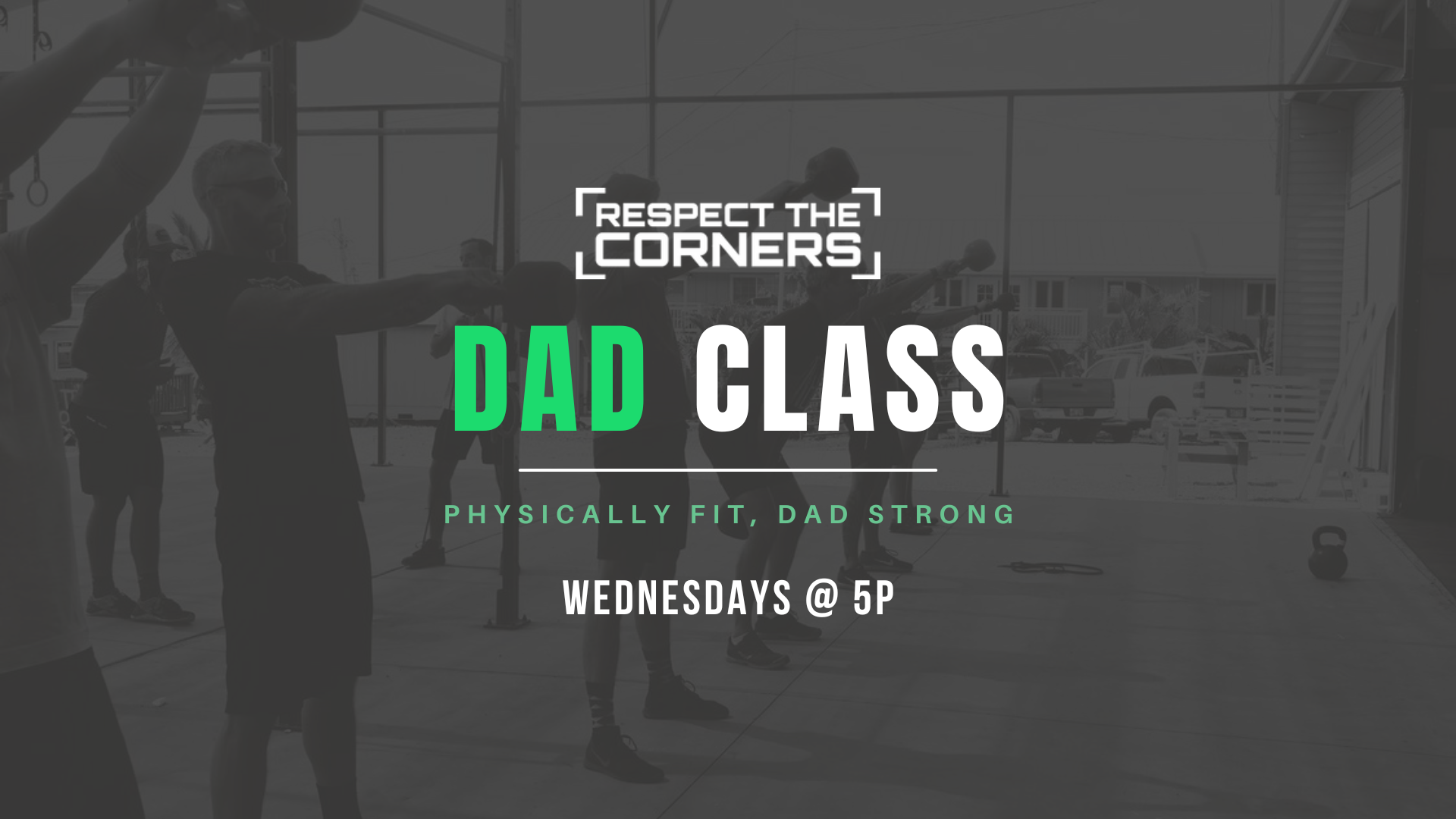 RESPECT THE
CORNERS

DAD CLASS

PHYSICALLY FIT, DAD STRONG

WEDNESDAYS @ 5P